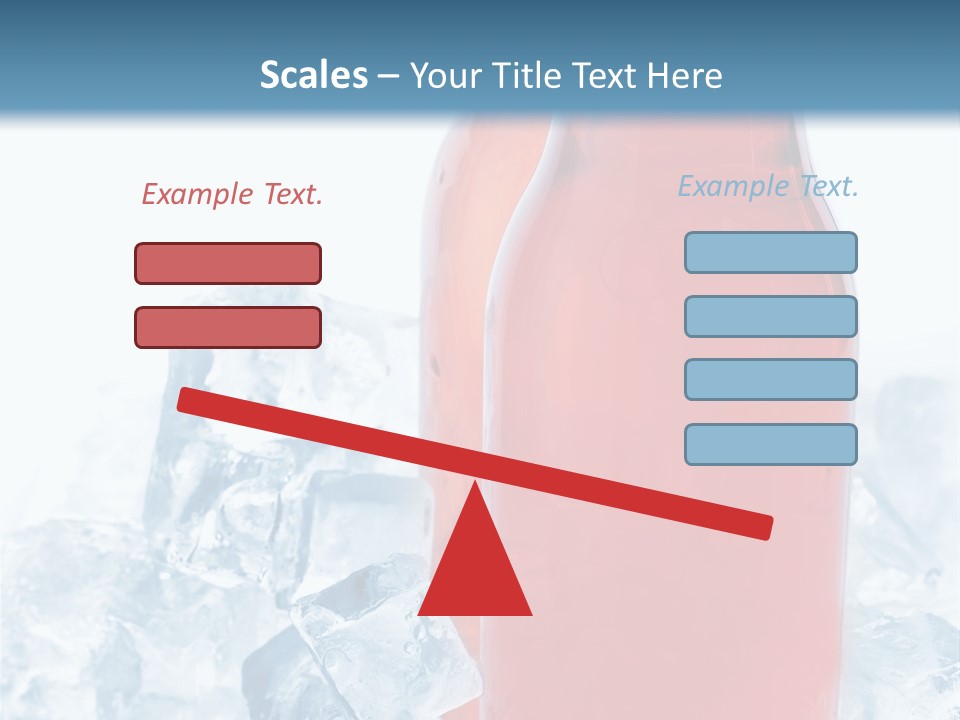 Scales – Your Title Text Here

Example Text.

Example Text.